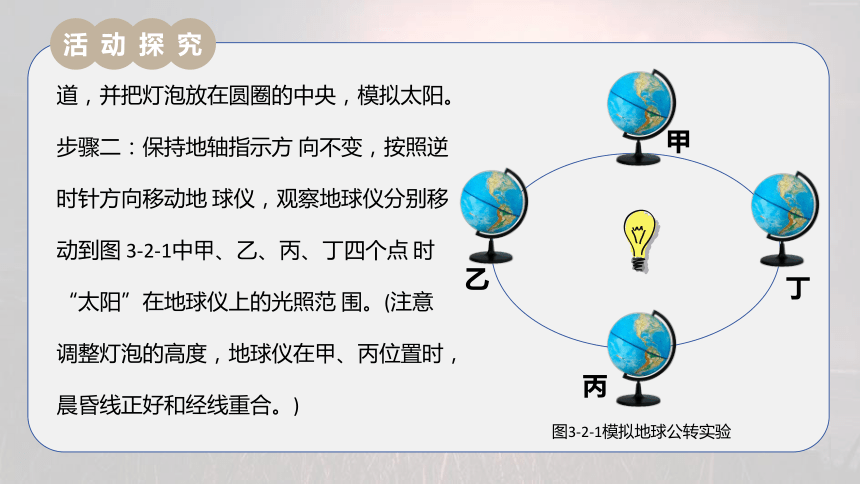 活动探究

道，并把灯泡放在圆圈的中央，模拟太阳。

步骤二：保持地轴指示方 向不变，按照逆时针方向移动地 球仪，观察地球仪分别移动到图 3-2-1中甲、乙、丙、丁四个点 时“太阳”在地球仪上的光照范 围。(注意调整灯泡的高度，地球仪在甲、丙位置时，晨昏线正好和经线重合。)

甲

乙

丁

丙

图3-2-1模拟地球公转实验